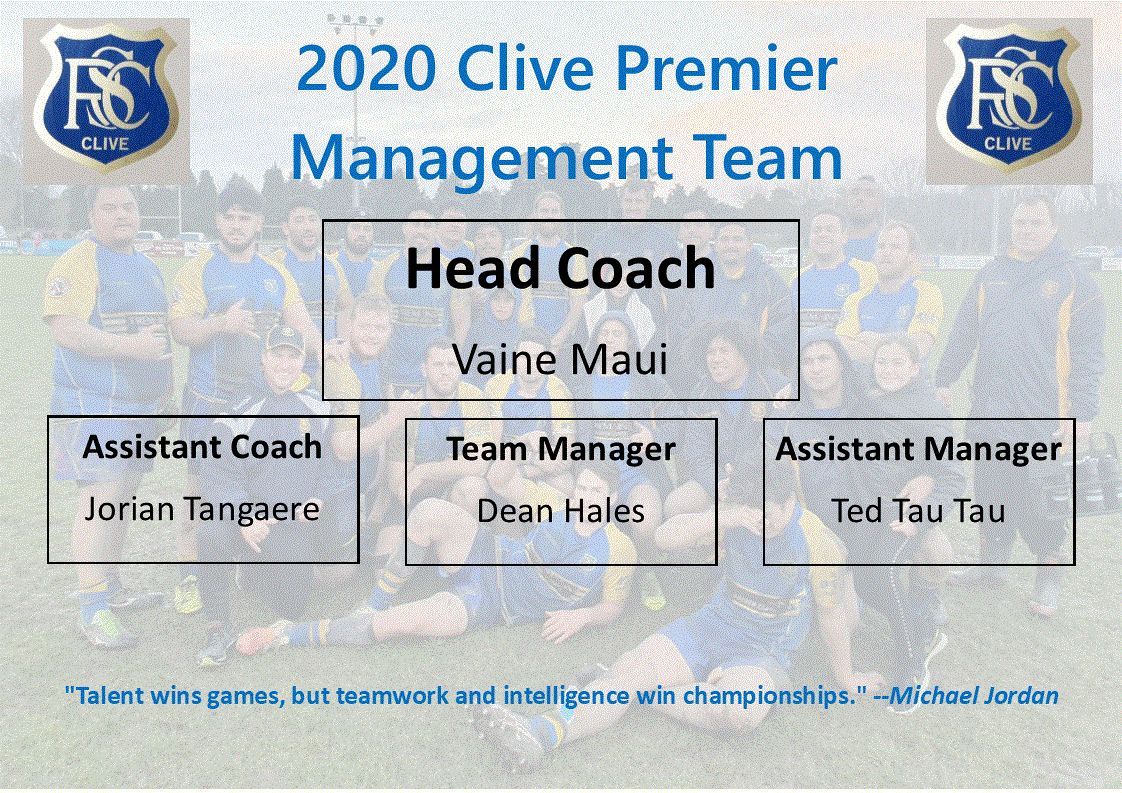 RSC
CLIVE

2020 Clive Premier Management Team

RSC
CLIVE

Head Coach

Vaine Maui

Assistant Coach

Jorian Tangaere

Team Manager

Dean Hales

Assistant Manager

Ted Tau Tau

"Talent wins games, but teamwork and intelligence win championships." --Michael Jordan